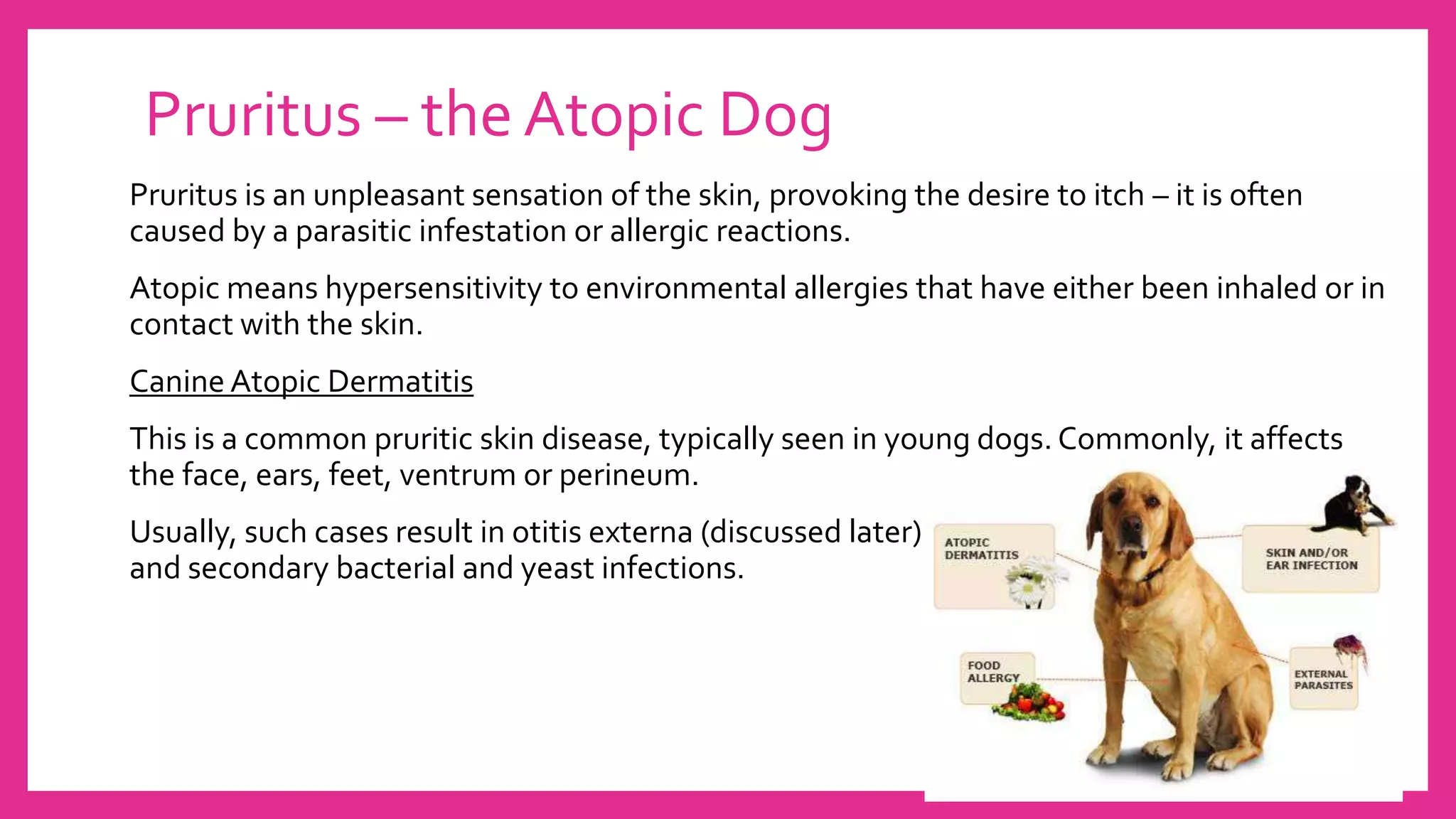 Pruritus – the Atopic Dog

Pruritus is an unpleasant sensation of the skin, provoking the desire to itch – it is often caused by a parasitic infestation or allergic reactions.

Atopic means hypersensitivity to environmental allergies that have either been inhaled or in contact with the skin.

Canine Atopic Dermatitis

This is a common pruritic skin disease, typically seen in young dogs. Commonly, it affects the face, ears, feet, ventrum or perineum.

Usually, such cases result in otitis externa (discussed later) and secondary bacterial and yeast infections.

ATOPIC DERMATITIS

SKIN AND/OR EAR INFECTION

FOOD ALLERGY

EXTERNAL PARASITES